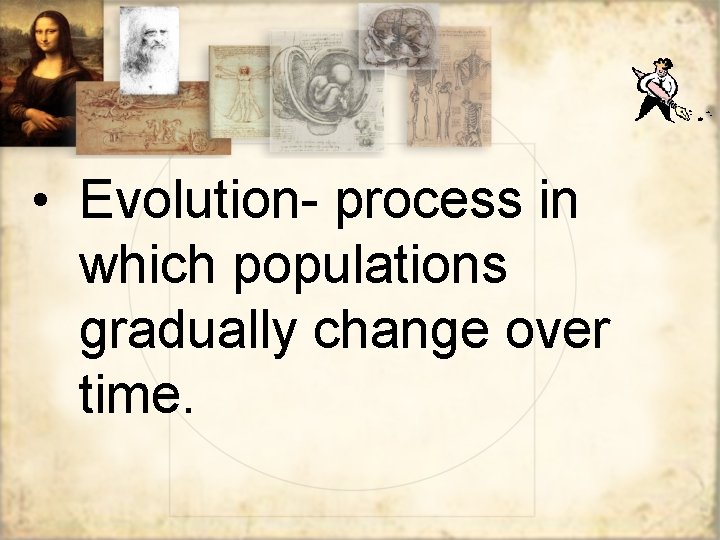 • Evolution- process in which populations gradually change over time.